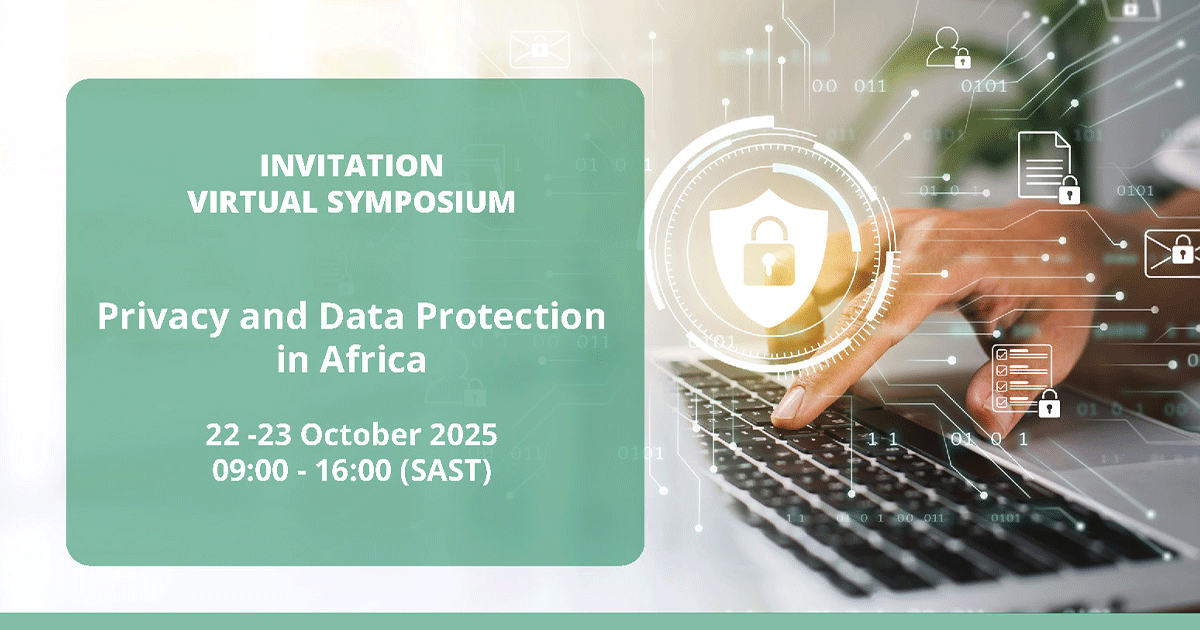 INVITATION
VIRTUAL SYMPOSIUM

Privacy and Data Protection in Africa

22 -23 October 2025
09:00 - 16:00 (SAST)